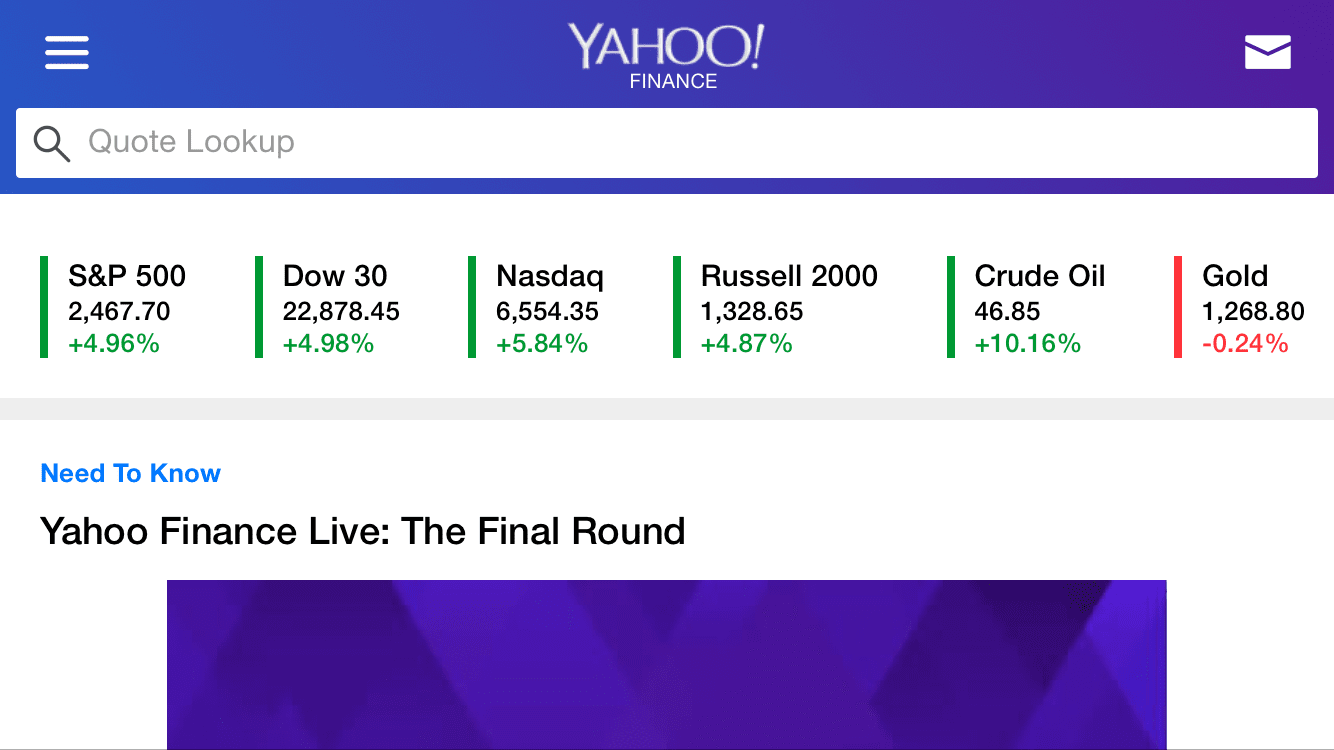 YAHOO!
FINANCE

Quote Lookup

S&P 500
2,467.70
+4.96%

Dow 30
22,878.45
+4.98%

Nasdaq
6,554.35
+5.84%

Russell 2000
1,328.65
+4.87%

Crude Oil
46.85
+10.16%

Gold
1,268.80
-0.24%

Need To Know

Yahoo Finance Live: The Final Round